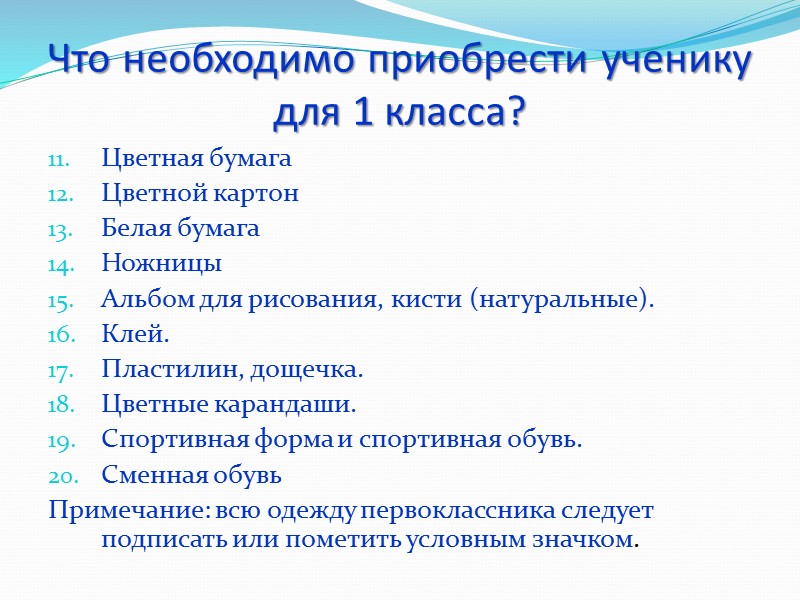 Что необходимо приобрести ученику для 1 класса?

11. Цветная бумага
12. Цветной картон
13. Белая бумага
14. Ножницы
15. Альбом для рисования, кисти (натуральные).
16. Клей.
17. Пластилин, дощечка.
18. Цветные карандаши.
19. Спортивная форма и спортивная обувь.
20. Сменная обувь

Примечание: всю одежду первоклассника следует подписать или пометить условным значком.